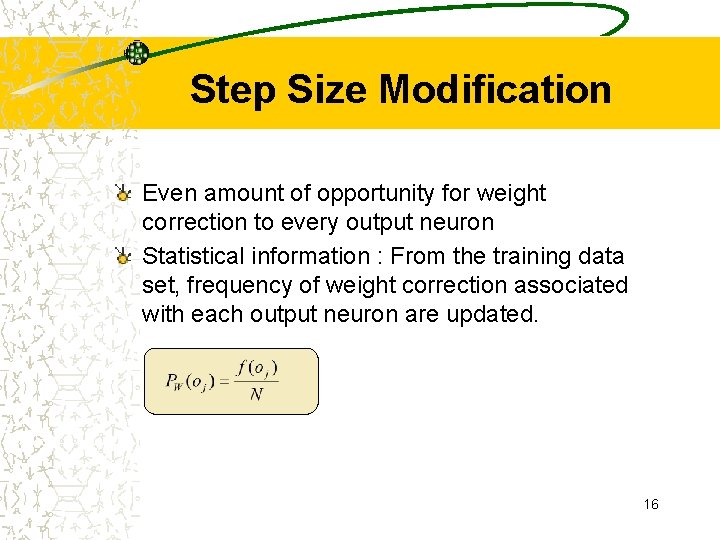 Step Size Modification

Even amount of opportunity for weight correction to every output neuron

Statistical information : From the training data set, frequency of weight correction associated with each output neuron are updated.

$P_W(o_j) = \frac{f(o_j)}{N}$

16